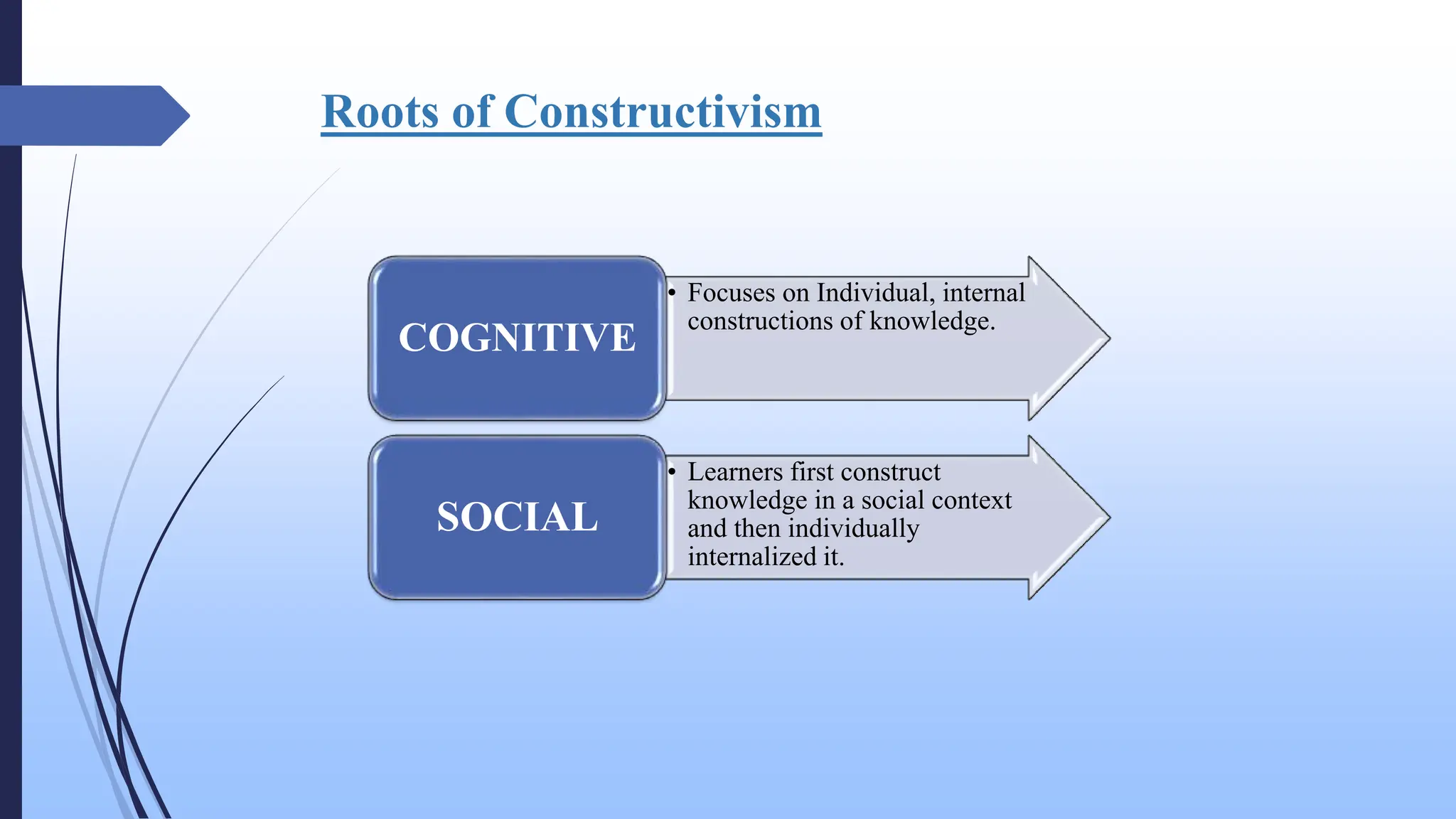 Roots of Constructivism

COGNITIVE

• Focuses on Individual, internal constructions of knowledge.

SOCIAL

• Learners first construct knowledge in a social context and then individually internalized it.